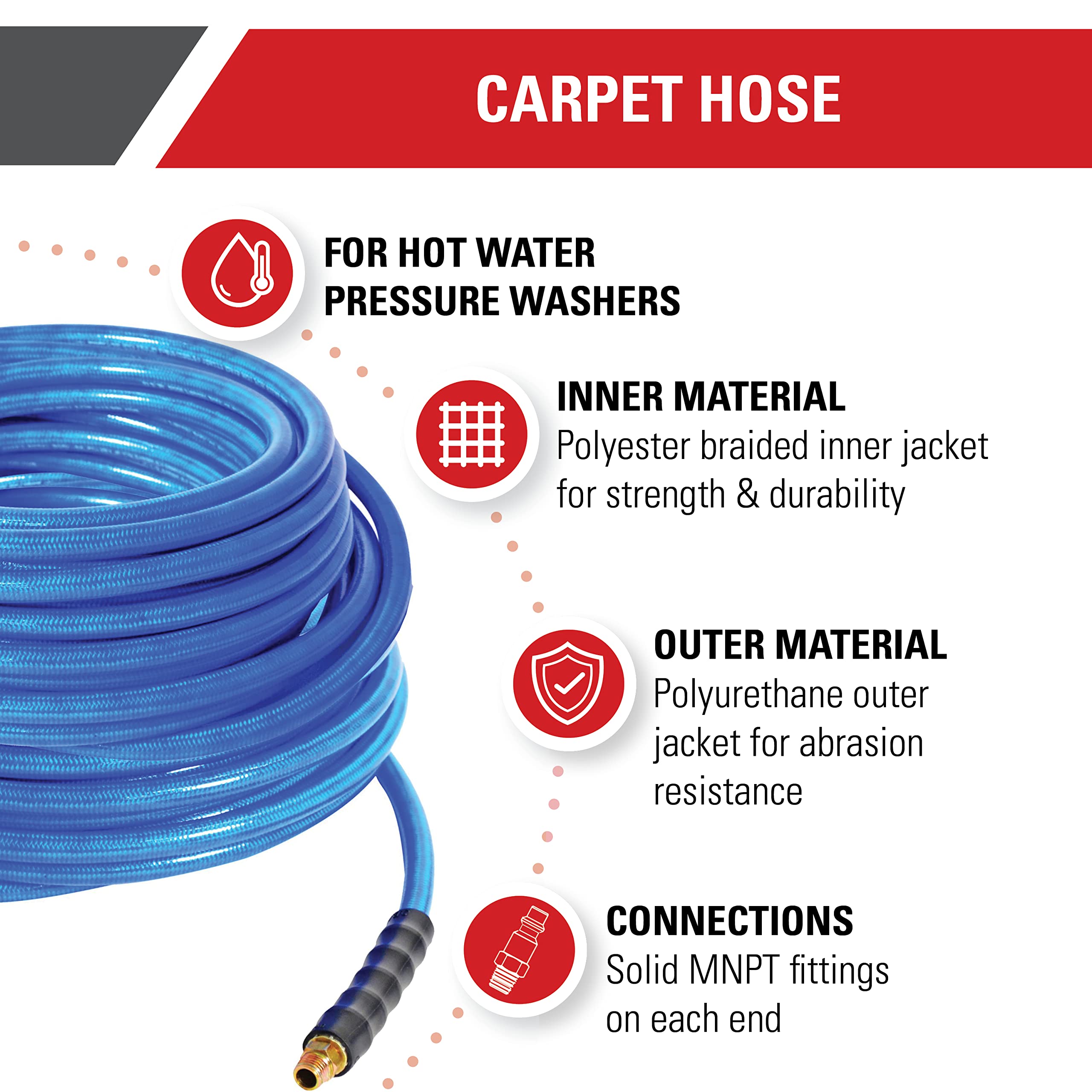 CARPET HOSE

FOR HOT WATER PRESSURE WASHERS

INNER MATERIAL
Polyester braided inner jacket for strength & durability

OUTER MATERIAL
Polyurethane outer jacket for abrasion resistance

CONNECTIONS
Solid MNPT fittings on each end